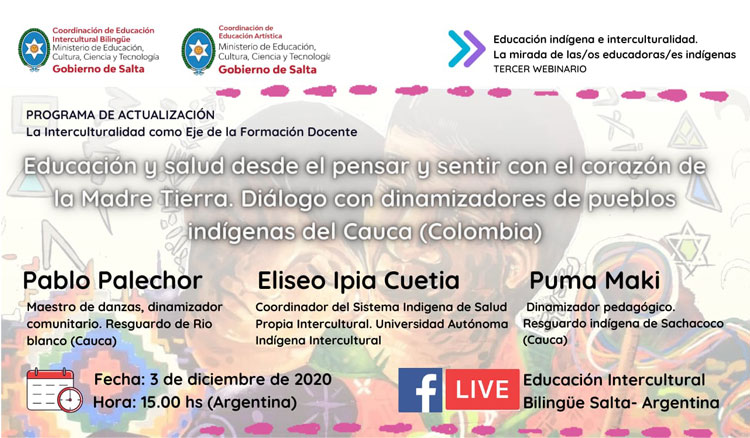 Coordinación de Educación Intercultural Bilingüe
Ministerio de Educación, Cultura, Ciencia y Tecnología
Gobierno de Salta

Coordinación de Educación Artística
Ministerio de Educación, Cultura, Ciencia y Tecnología
Gobierno de Salta

Educación indígena e interculturalidad.
La mirada de las/os educadoras/es indígenas
TERCER WEBINARIO

PROGRAMA DE ACTUALIZACIÓN
La Interculturalidad como Eje de la Formación Docente

Educación y salud desde el pensar y sentir con el corazón de la Madre Tierra. Diálogo con dinamizadores de pueblos indígenas del Cauca (Colombia)

Pablo Palechor
Maestro de danzas, dinamizador comunitario. Resguardo de Rio blanco (Cauca)

Eliseo Ipia Cuetia
Coordinador del Sistema Indigena de Salud Propia Intercultural. Universidad Autónoma Indígena Intercultural

Puma Maki
Dinamizador pedagógico. Resguardo indígena de Sachacoco (Cauca)

Fecha: 3 de diciembre de 2020
Hora: 15.00 hs (Argentina)

f LIVE

Educación Intercultural Bilingüe Salta- Argentina